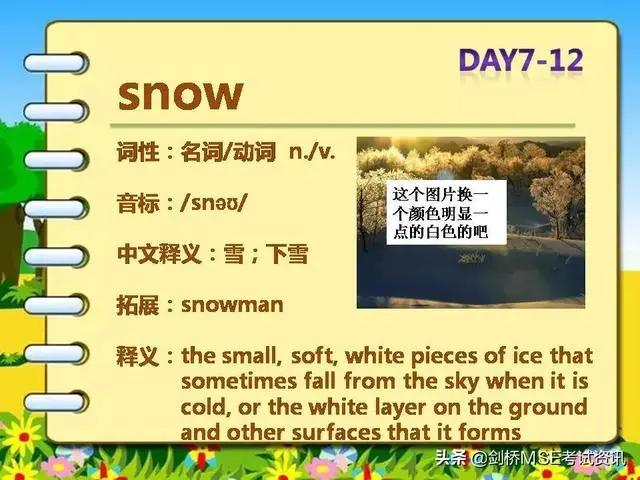 DAY7-12

snow

词性：名词/动词 n./v.

音标：/snəʊ/

中文释义：雪；下雪

拓展：snowman

释义：the small, soft, white pieces of ice that sometimes fall from the sky when it is cold, or the white layer on the ground and other surfaces that it forms

这个图片换一个颜色明显一点的白色的吧

头条 @剑桥MSE考试资讯